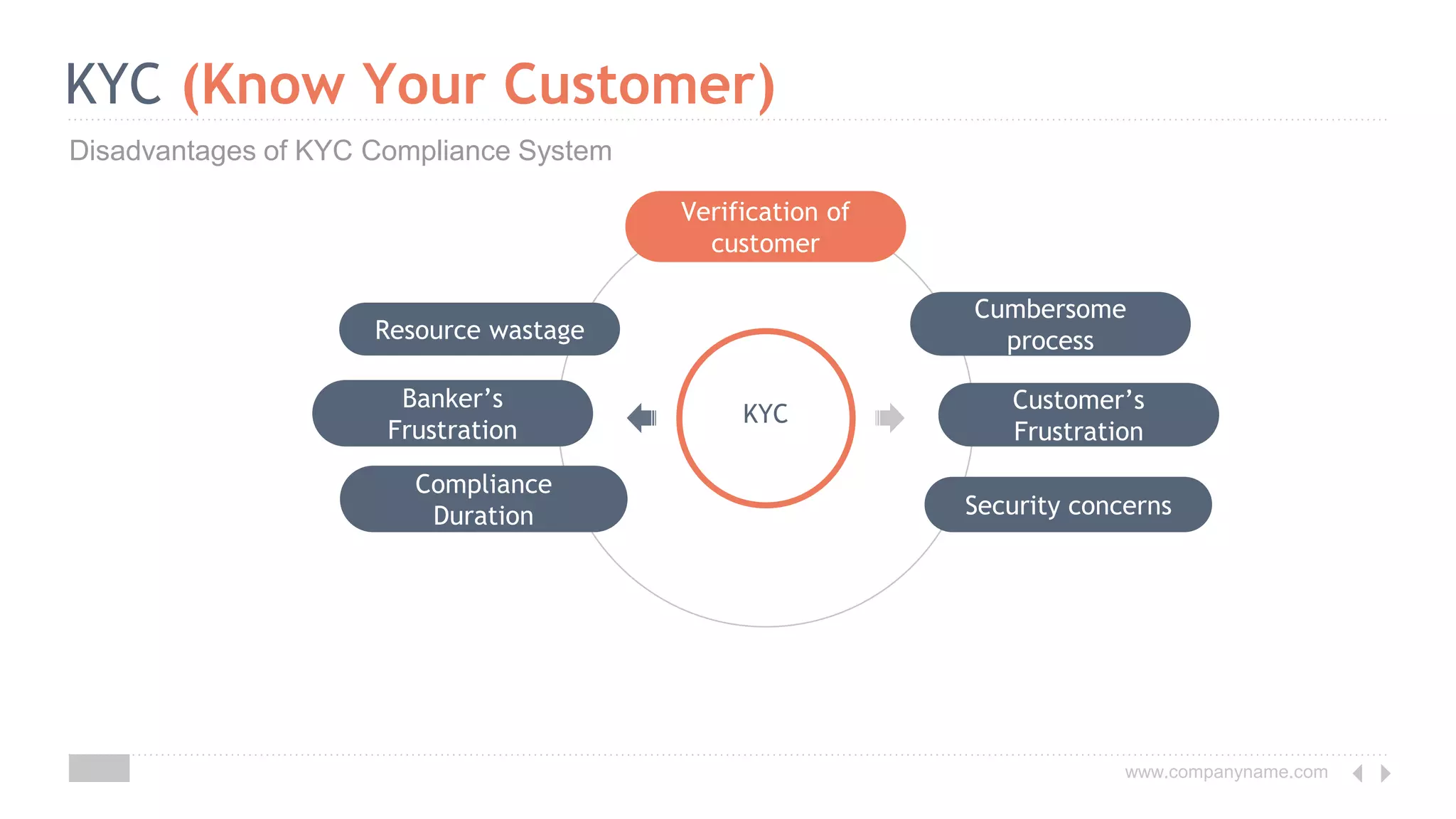 KYC (Know Your Customer)

Disadvantages of KYC Compliance System

Verification of customer

Resource wastage

Banker’s Frustration

Compliance Duration

KYC

Cumbersome process

Customer’s Frustration

Security concerns

www.companyname.com